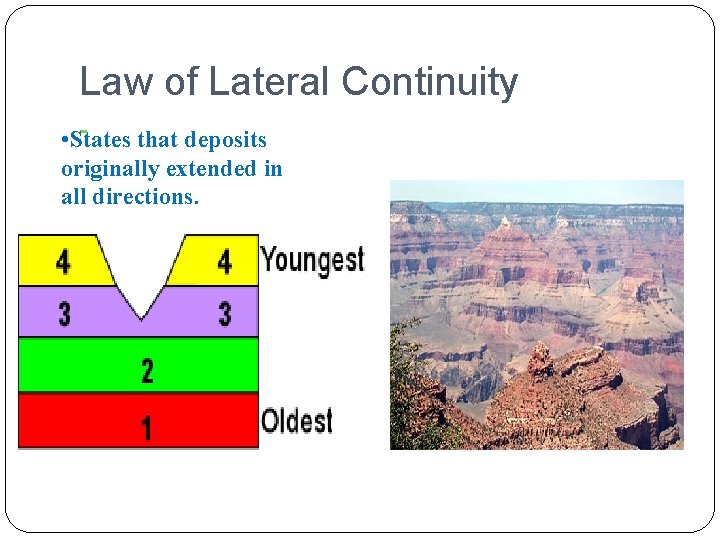 Law of Lateral Continuity

•States that deposits originally extended in all directions.

4 4 Youngest
3 3
2
1 Oldest